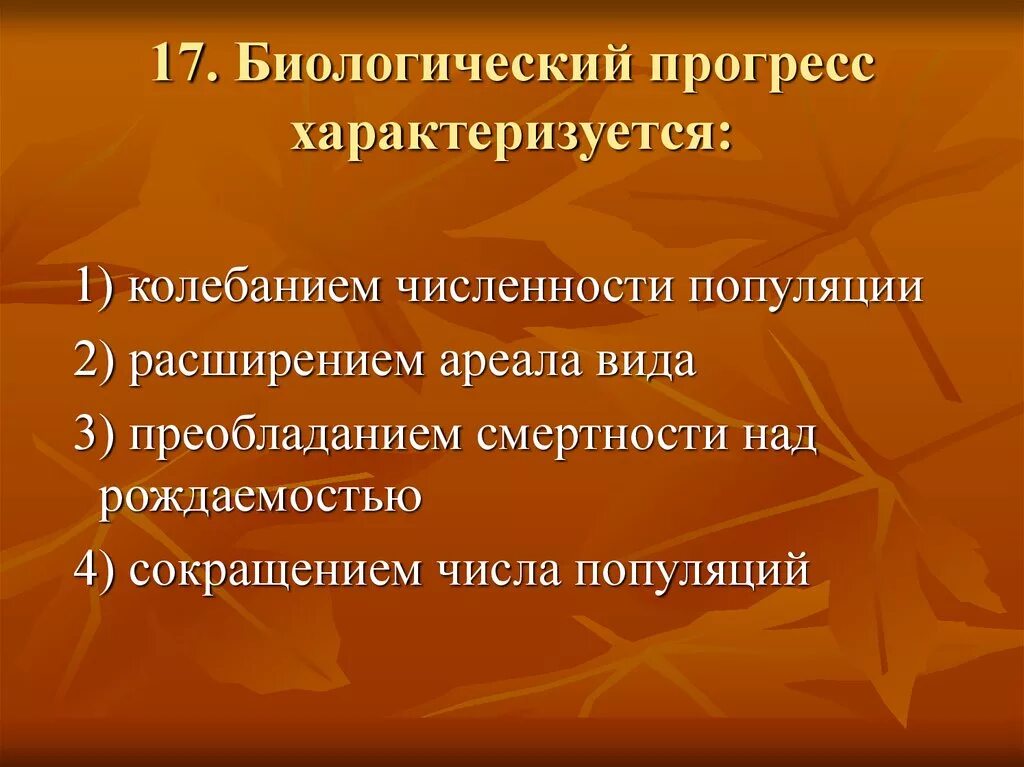 17. Биологический прогресс характеризуется:

1) колебанием численности популяции

2) расширением ареала вида

3) преобладанием смертности над рождаемостью

4) сокращением числа популяций